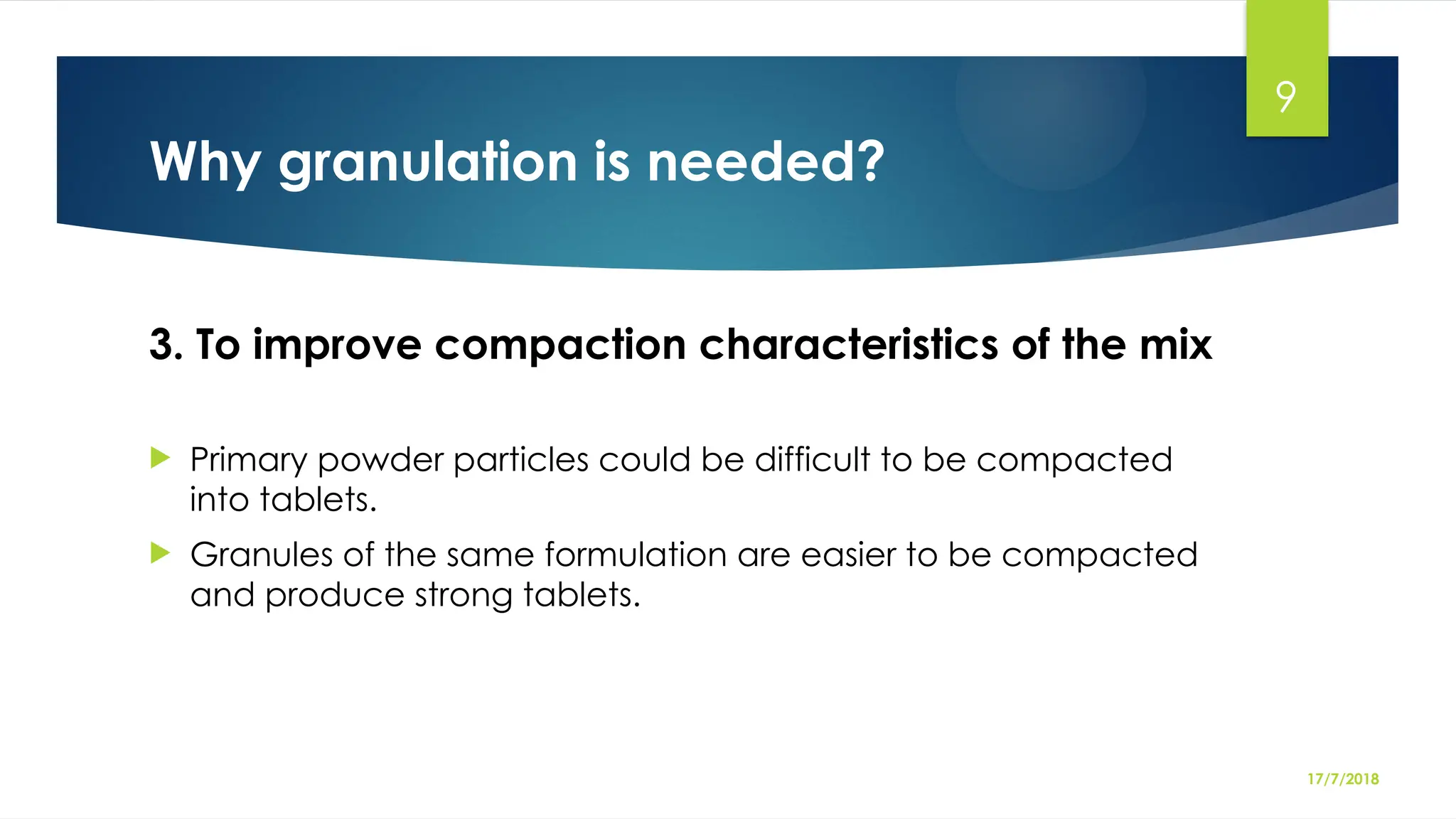 9

Why granulation is needed?

3. To improve compaction characteristics of the mix

Primary powder particles could be difficult to be compacted into tablets.

Granules of the same formulation are easier to be compacted and produce strong tablets.

17/7/2018